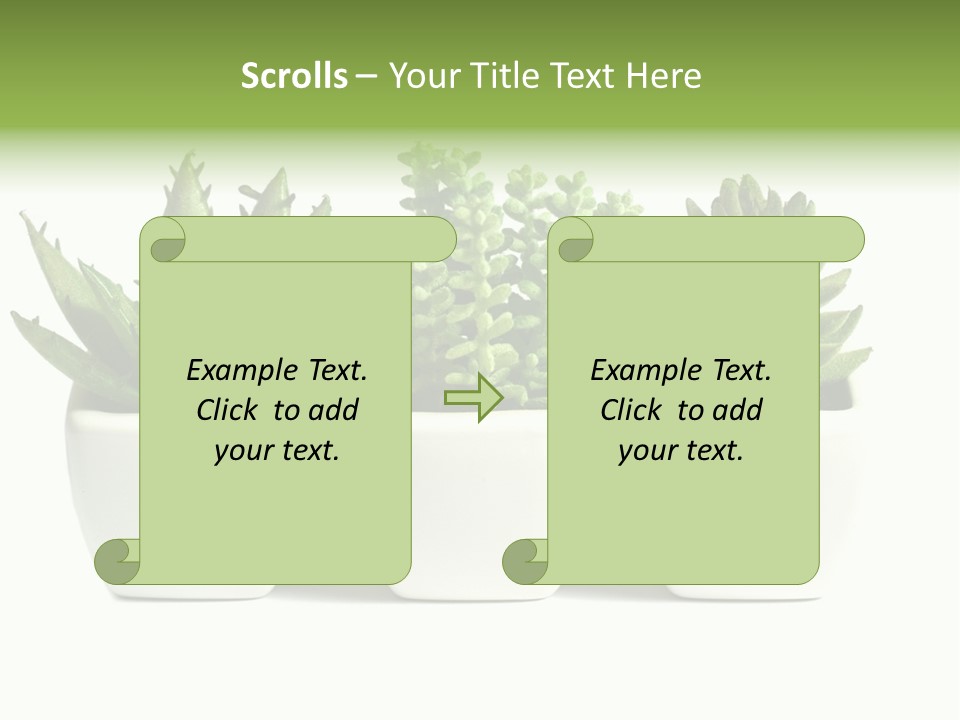 Scrolls – Your Title Text Here

Example Text.
Click to add
your text.

Example Text.
Click to add
your text.